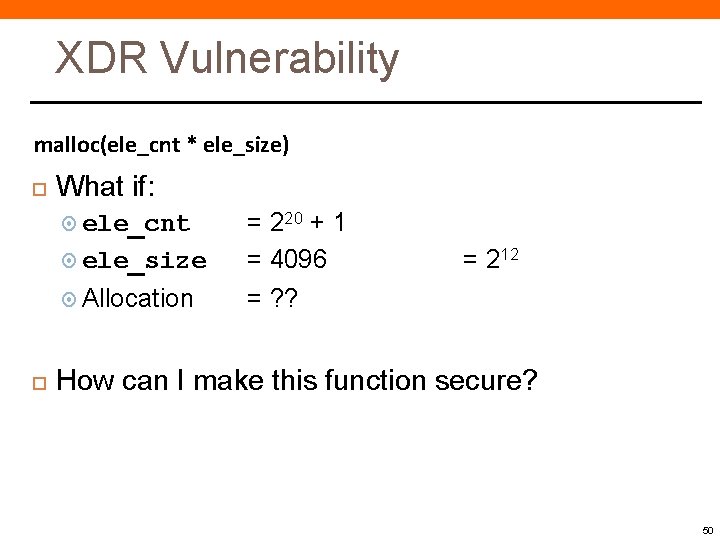 XDR Vulnerability

malloc(ele_cnt * ele_size)

What if:

ele_cnt = $2^{20} + 1$

ele_size = 4096 = $2^{12}$

Allocation = ??

How can I make this function secure?

50